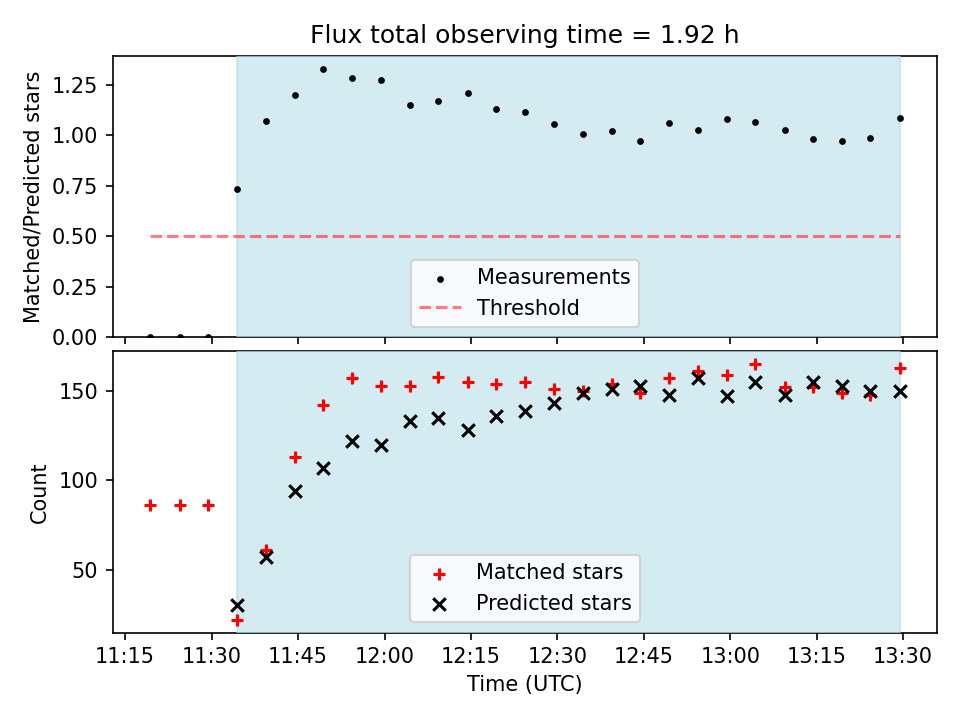 Flux total observing time = 1.92 h

Matched/Predicted stars

1.25
1.00
0.75
0.50
0.25
0.00

Measurements
Threshold

Count

150
100
50

Matched stars
Predicted stars

11:15
11:30
11:45
12:00
12:15
12:30
12:45
13:00
13:15
13:30

Time (UTC)